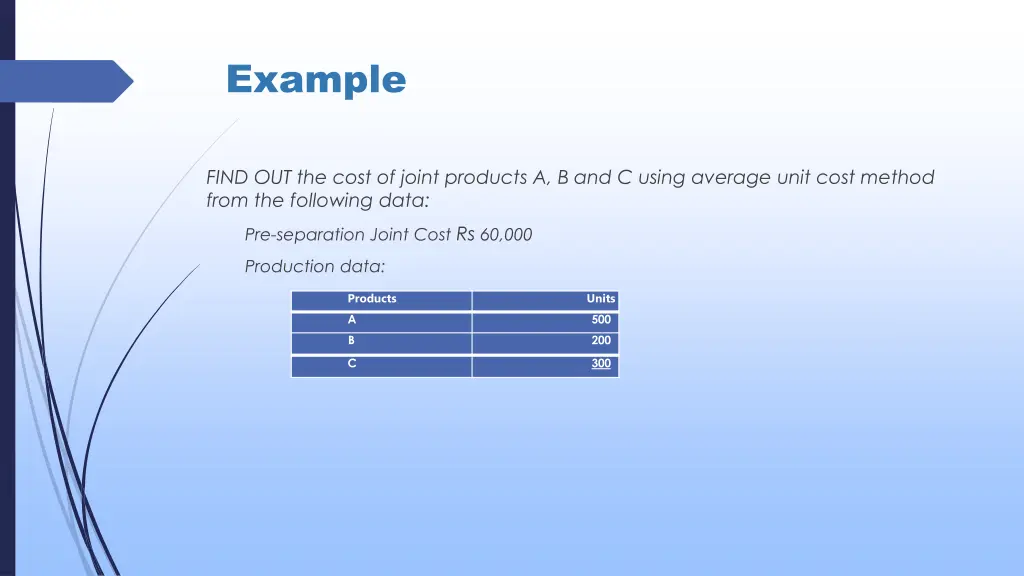 Example

FIND OUT the cost of joint products A, B and C using average unit cost method from the following data:

Pre-separation Joint Cost Rs 60,000

Production data:

| Products | Units |
|---|---|
| A | 500 |
| B | 200 |
| C | 300 |